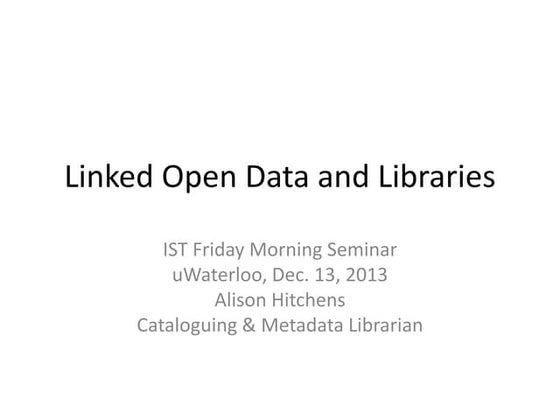 Linked Open Data and Libraries

IST Friday Morning Seminar
uWaterloo, Dec. 13, 2013
Alison Hitchens
Cataloguing & Metadata Librarian